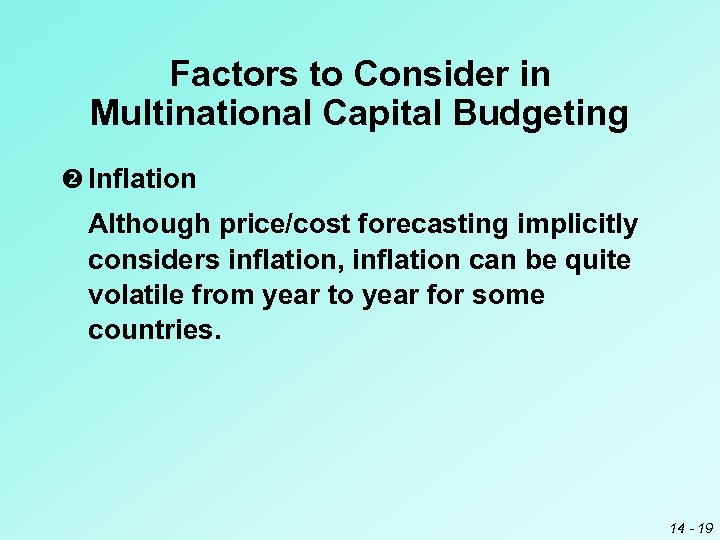 Factors to Consider in Multinational Capital Budgeting

❷ Inflation

Although price/cost forecasting implicitly considers inflation, inflation can be quite volatile from year to year for some countries.

14 - 19